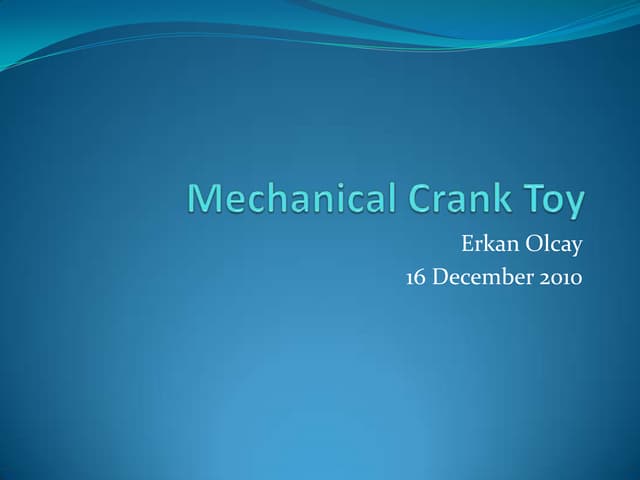 Mechanical Crank Toy

Erkan Olcay
16 December 2010